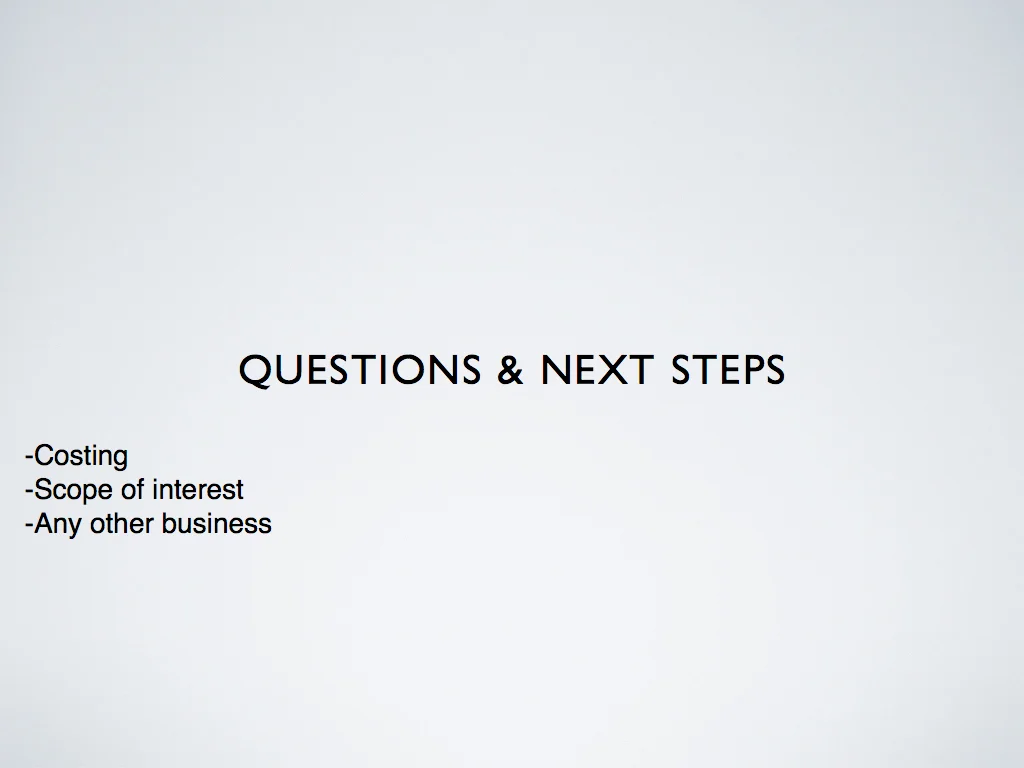 QUESTIONS & NEXT STEPS

-Costing
-Scope of interest
-Any other business